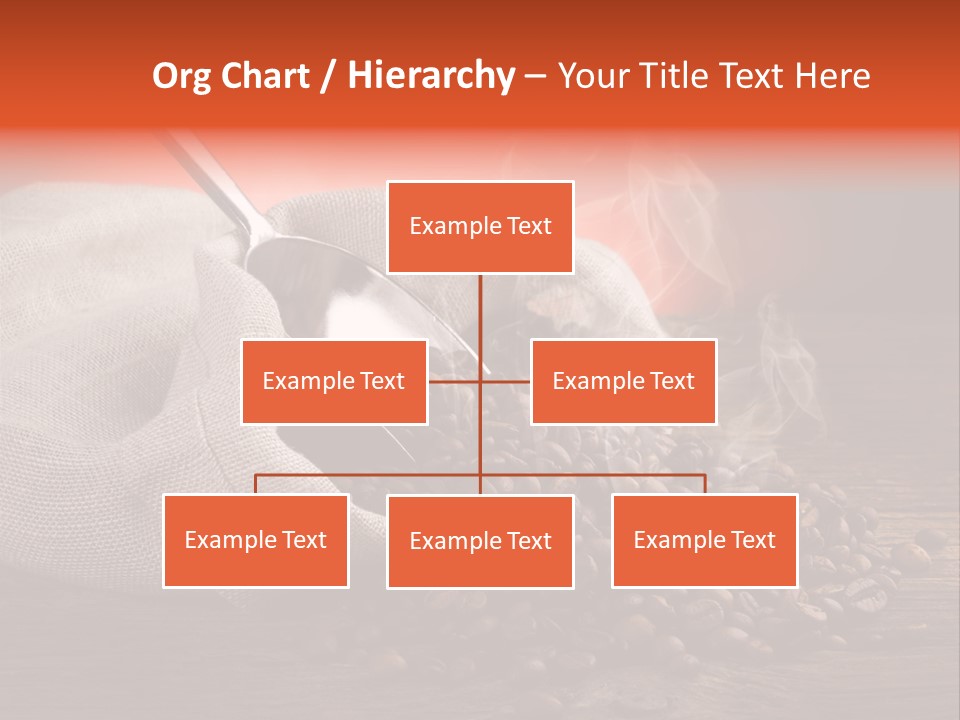 Org Chart / Hierarchy – Your Title Text Here

Example Text

Example Text

Example Text

Example Text

Example Text

Example Text